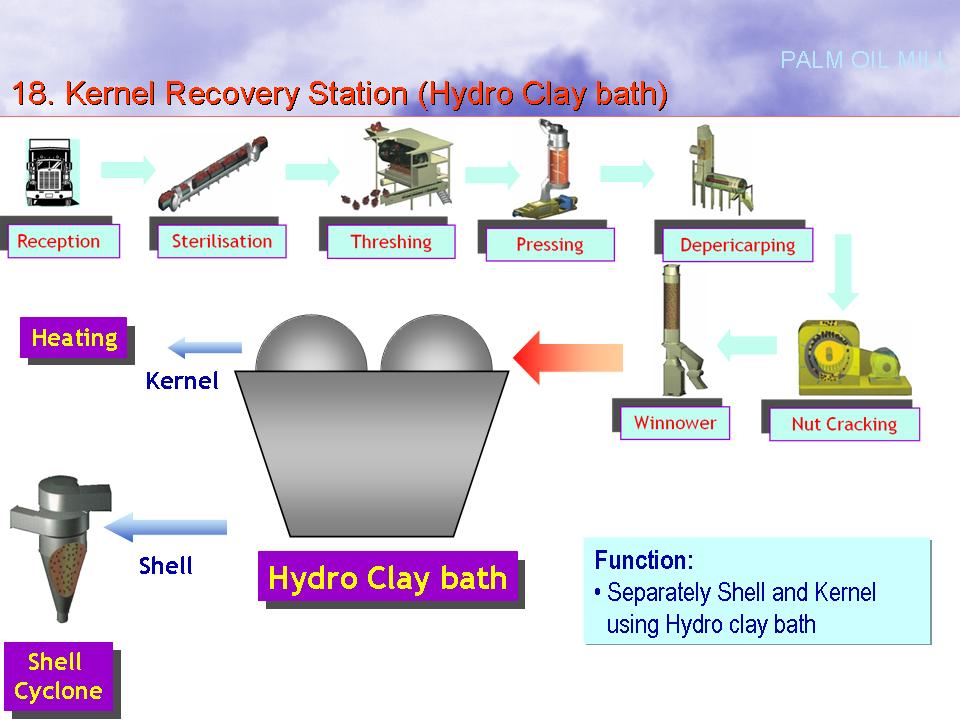 PALM OIL MILL

18. Kernel Recovery Station (Hydro Clay bath)

Reception

Sterilisation

Threshing

Pressing

Depericarping

Nut Cracking

Winnower

Heating

Kernel

Shell

Hydro Clay bath

Shell Cyclone

Function:
• Separately Shell and Kernel using Hydro clay bath